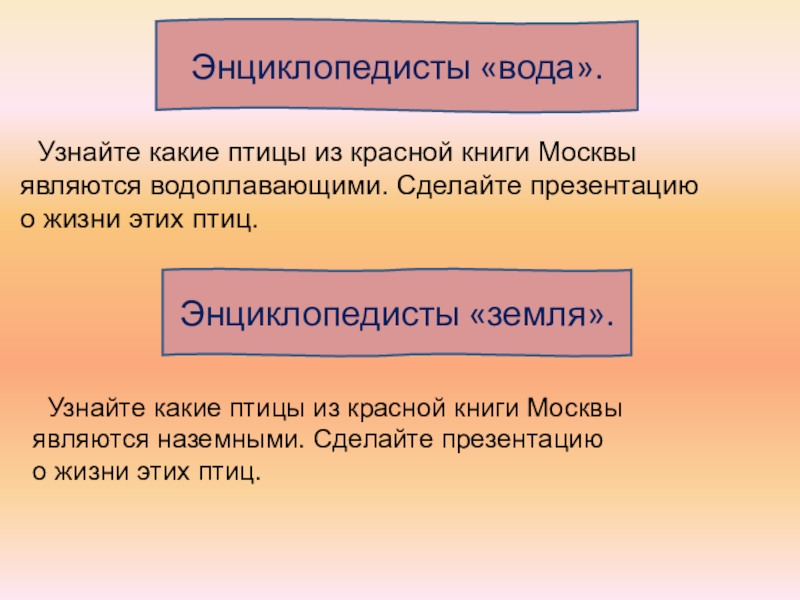 Энциклопедисты «вода».

Узнайте какие птицы из красной книги Москвы являются водоплавающими. Сделайте презентацию о жизни этих птиц.

Энциклопедисты «земля».

Узнайте какие птицы из красной книги Москвы являются наземными. Сделайте презентацию о жизни этих птиц.